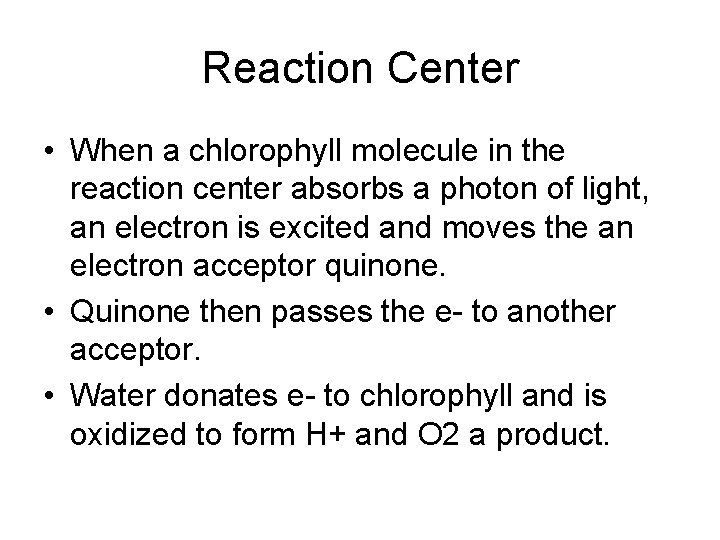 Reaction Center

• When a chlorophyll molecule in the reaction center absorbs a photon of light, an electron is excited and moves the an electron acceptor quinone.

• Quinone then passes the e- to another acceptor.

• Water donates e- to chlorophyll and is oxidized to form H+ and O2 a product.